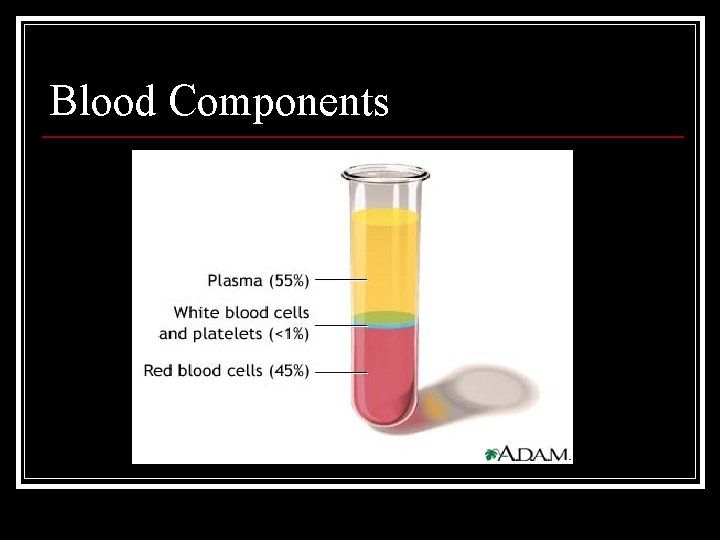 Blood Components

Plasma (55%)

White blood cells and platelets (<1%)

Red blood cells (45%)

A.D.A.M.